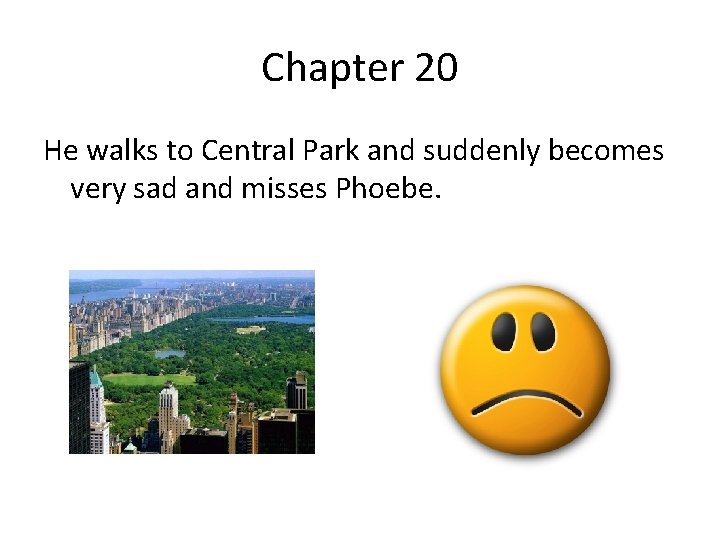 Chapter 20

He walks to Central Park and suddenly becomes very sad and misses Phoebe.